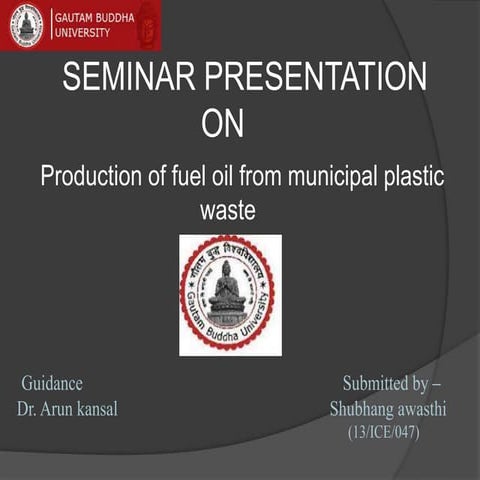 GAUTAM BUDDHA UNIVERSITY

SEMINAR PRESENTATION
ON

Production of fuel oil from municipal plastic waste

गौतम बुद्ध विश्वविद्यालय
Gautam Buddha University

Guidance
Dr. Arun kansal

Submitted by –
Shubhang awasthi
(13/ICE/047)